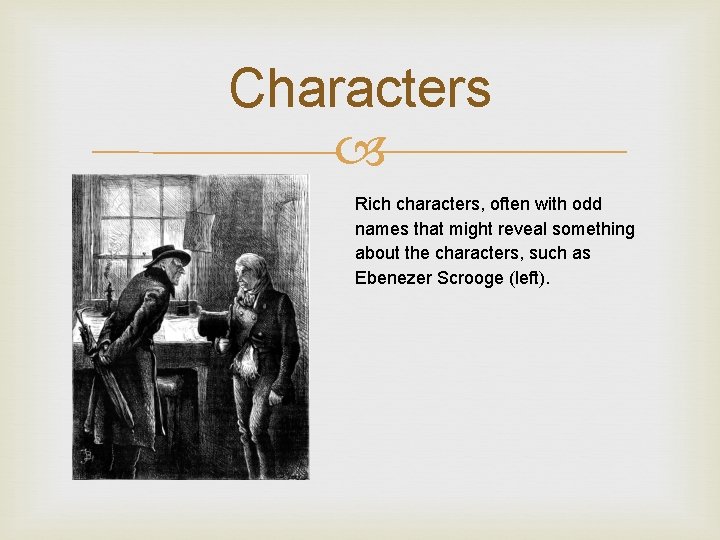 Characters

Rich characters, often with odd names that might reveal something about the characters, such as Ebenezer Scrooge (left).